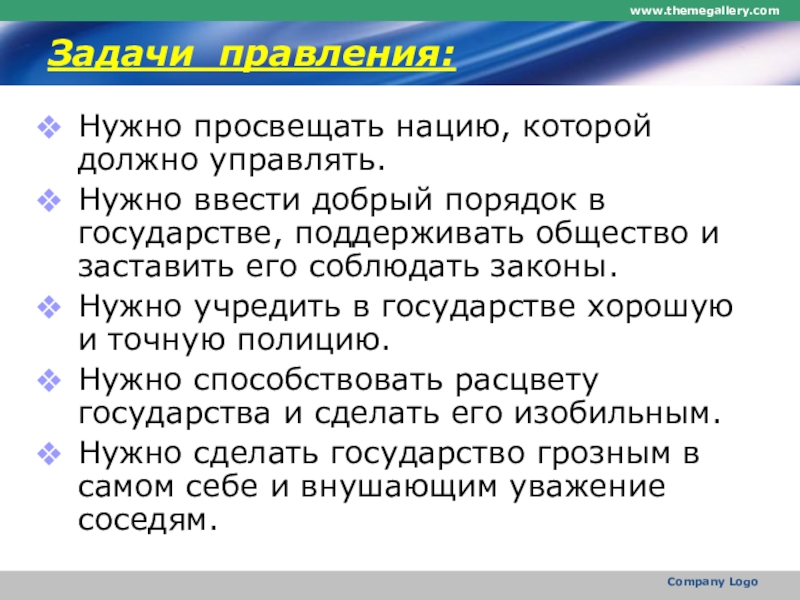 www.themegallery.com

Задачи правления:

Нужно просвещать нацию, которой должно управлять.

Нужно ввести добрый порядок в государстве, поддерживать общество и заставить его соблюдать законы.

Нужно учредить в государстве хорошую и точную полицию.

Нужно способствовать расцвету государства и сделать его изобильным.

Нужно сделать государство грозным в самом себе и внушающим уважение соседям.

Company Logo